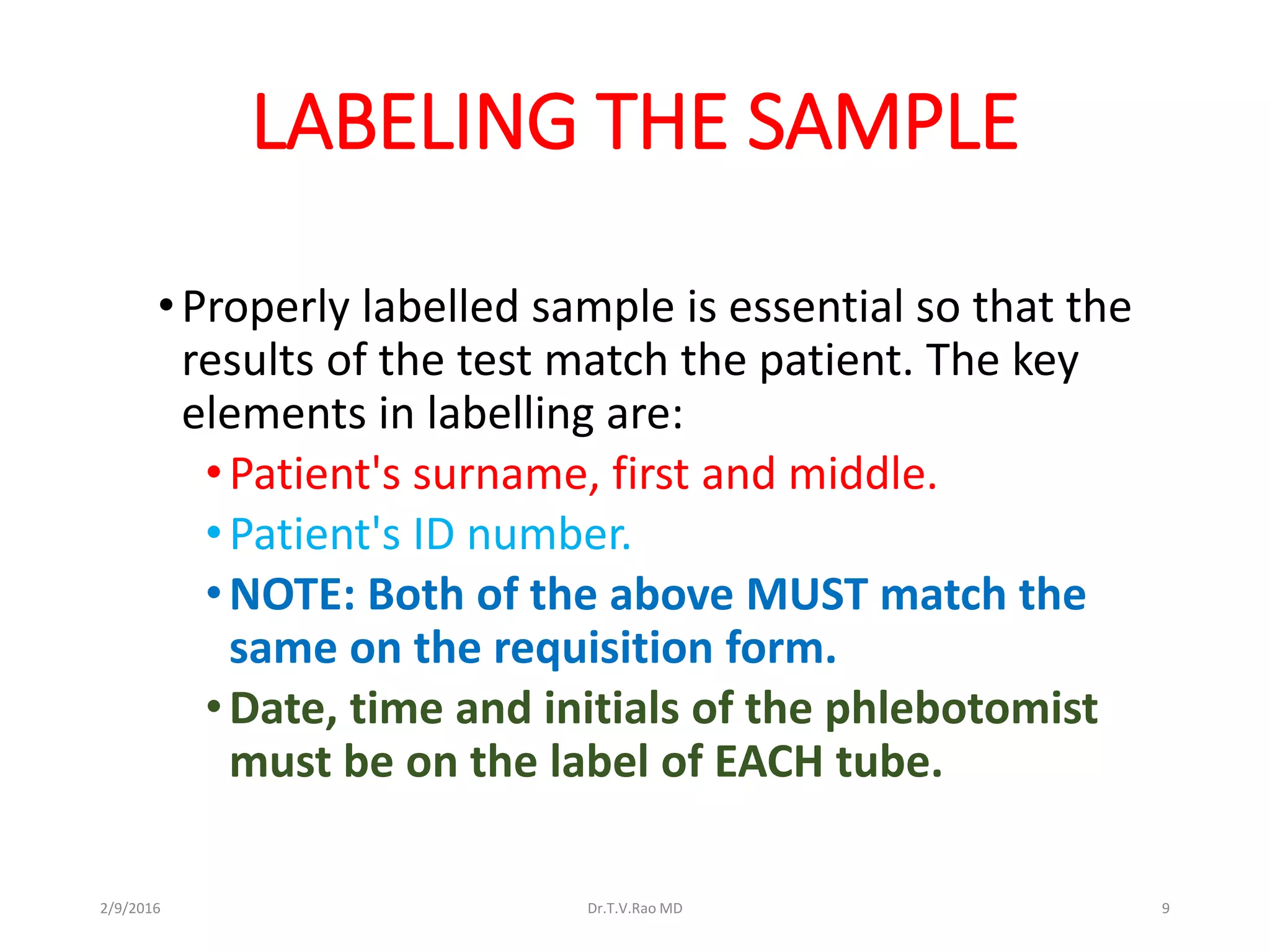 LABELING THE SAMPLE

• Properly labelled sample is essential so that the results of the test match the patient. The key elements in labelling are:
  • Patient's surname, first and middle.
  • Patient's ID number.
  • NOTE: Both of the above MUST match the same on the requisition form.
  • Date, time and initials of the phlebotomist must be on the label of EACH tube.

2/9/2016 Dr.T.V.Rao MD 9